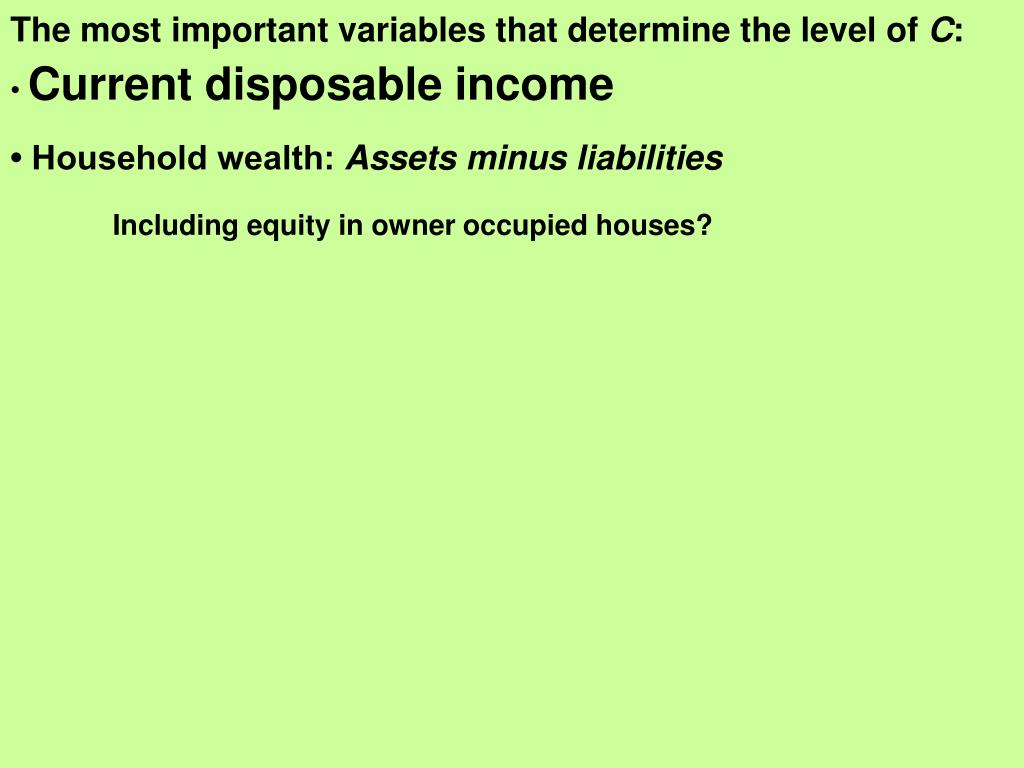 The most important variables that determine the level of C:

• Current disposable income

• Household wealth: Assets minus liabilities

Including equity in owner occupied houses?